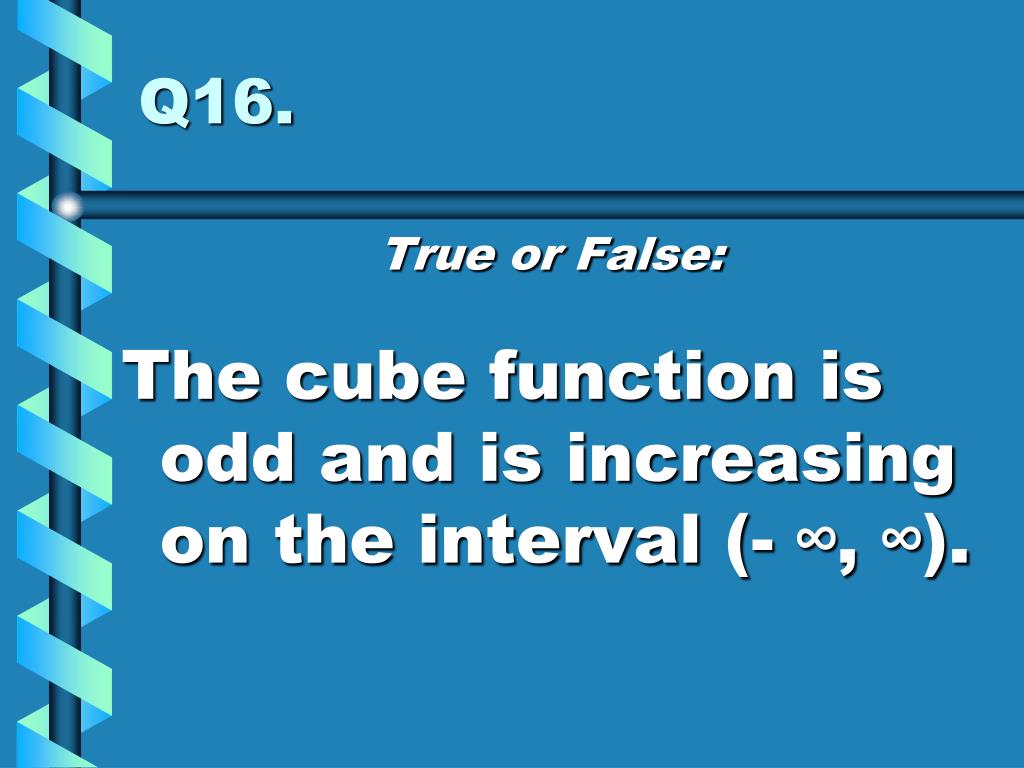 Q16.

True or False:

The cube function is odd and is increasing on the interval $(-\infty, \infty)$.